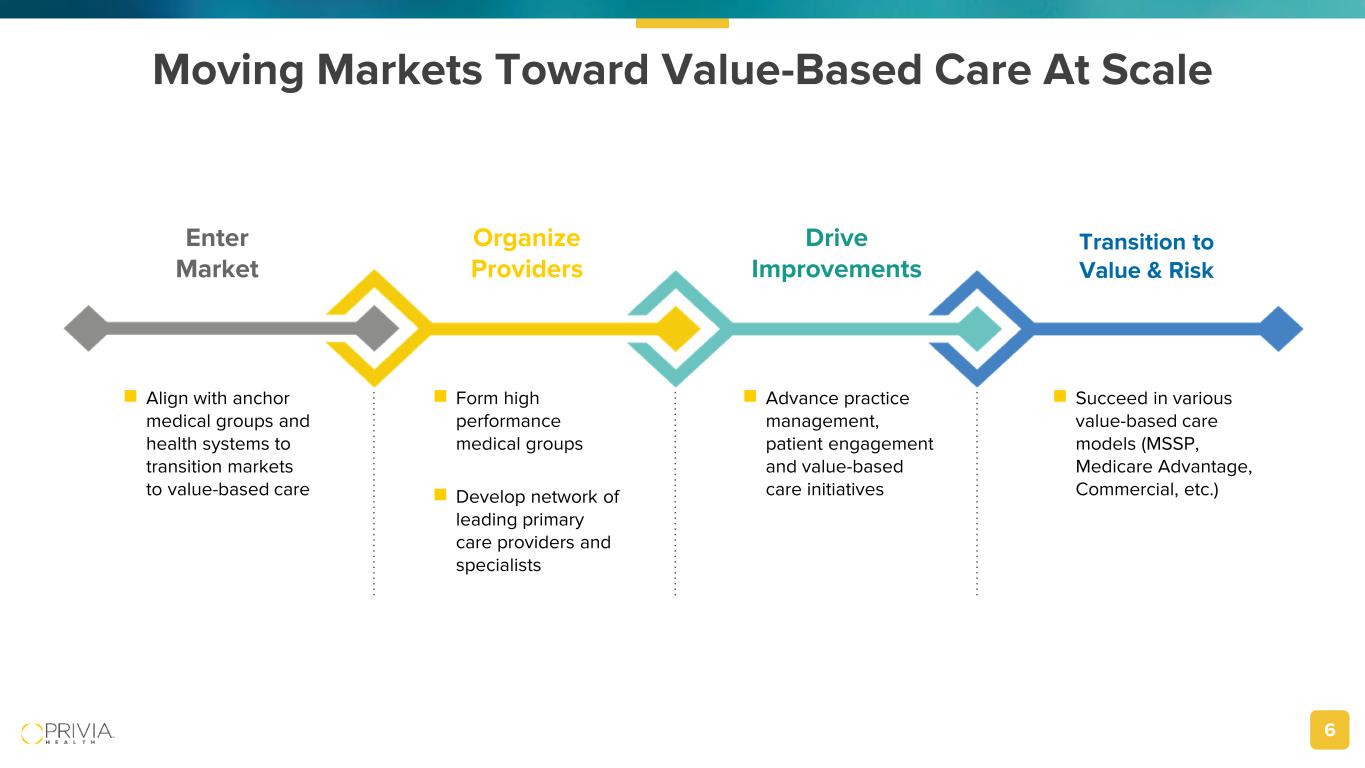 Moving Markets Toward Value-Based Care At Scale

Enter Market

Organize Providers

Drive Improvements

Transition to Value & Risk

Align with anchor medical groups and health systems to transition markets to value-based care

Form high performance medical groups

Develop network of leading primary care providers and specialists

Advance practice management, patient engagement and value-based care initiatives

Succeed in various value-based care models (MSSP, Medicare Advantage, Commercial, etc.)

PRIVIA HEALTH

6